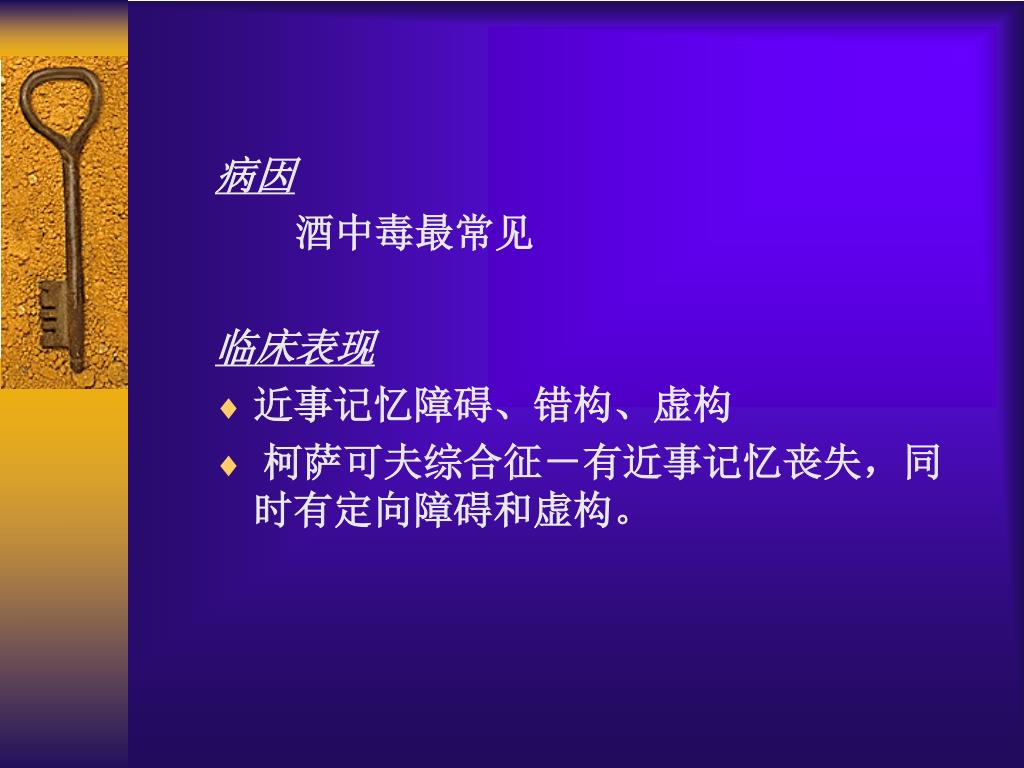 病因

酒中毒最常见

临床表现

♦ 近事记忆障碍、错构、虚构

♦ 柯萨可夫综合征－有近事记忆丧失，同时有定向障碍和虚构。